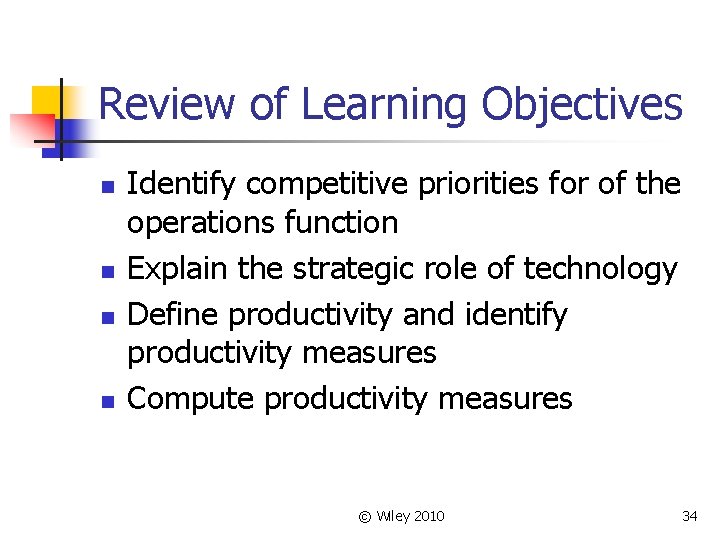 Review of Learning Objectives

- Identify competitive priorities for of the operations function
- Explain the strategic role of technology
- Define productivity and identify productivity measures
- Compute productivity measures

© Wiley 2010

34